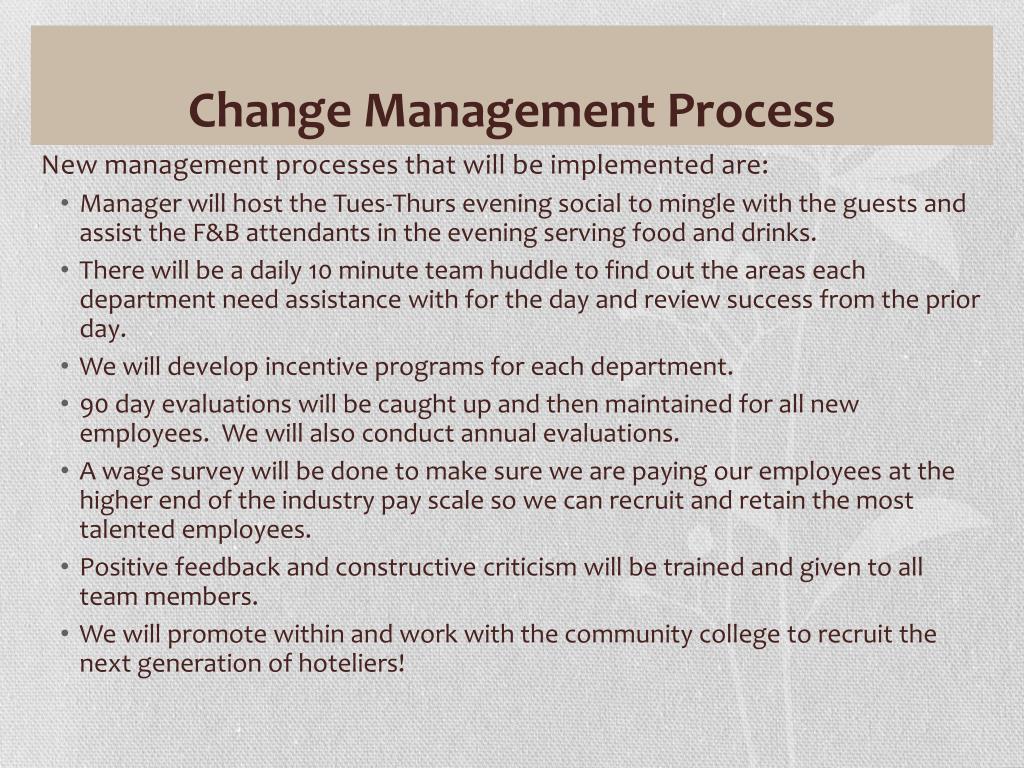 Change Management Process

New management processes that will be implemented are:

• Manager will host the Tues-Thurs evening social to mingle with the guests and assist the F&B attendants in the evening serving food and drinks.
• There will be a daily 10 minute team huddle to find out the areas each department need assistance with for the day and review success from the prior day.
• We will develop incentive programs for each department.
• 90 day evaluations will be caught up and then maintained for all new employees. We will also conduct annual evaluations.
• A wage survey will be done to make sure we are paying our employees at the higher end of the industry pay scale so we can recruit and retain the most talented employees.
• Positive feedback and constructive criticism will be trained and given to all team members.
• We will promote within and work with the community college to recruit the next generation of hoteliers!